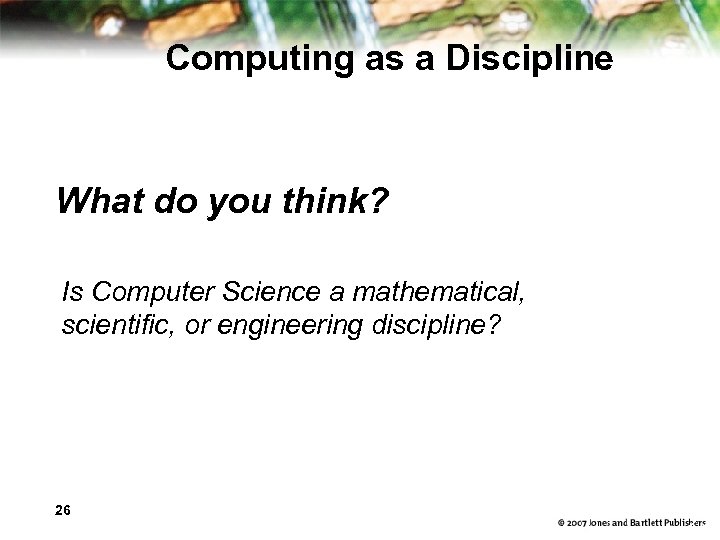 Computing as a Discipline

What do you think?

Is Computer Science a mathematical, scientific, or engineering discipline?

26

© 2007 Jones and Bartlett Publishers